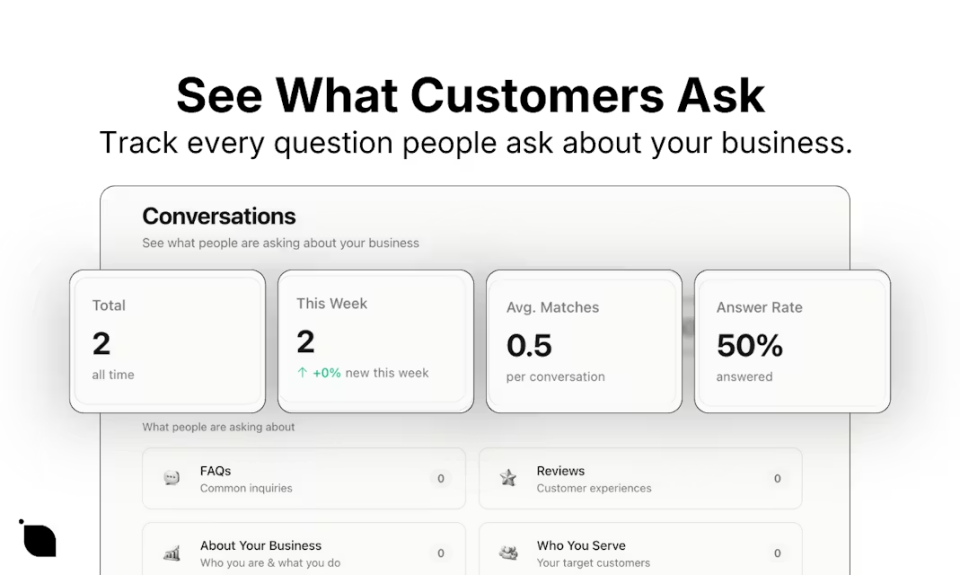 See What Customers Ask
Track every question people ask about your business.

Conversations
See what people are asking about your business

Total
2
all time

This Week
2
↑ +0% new this week

Avg. Matches
0.5
per conversation

Answer Rate
50%
answered

What people are asking about

FAQs
Common inquiries
0

Reviews
Customer experiences
0

About Your Business
Who you are & what you do
0

Who You Serve
Your target customers
0